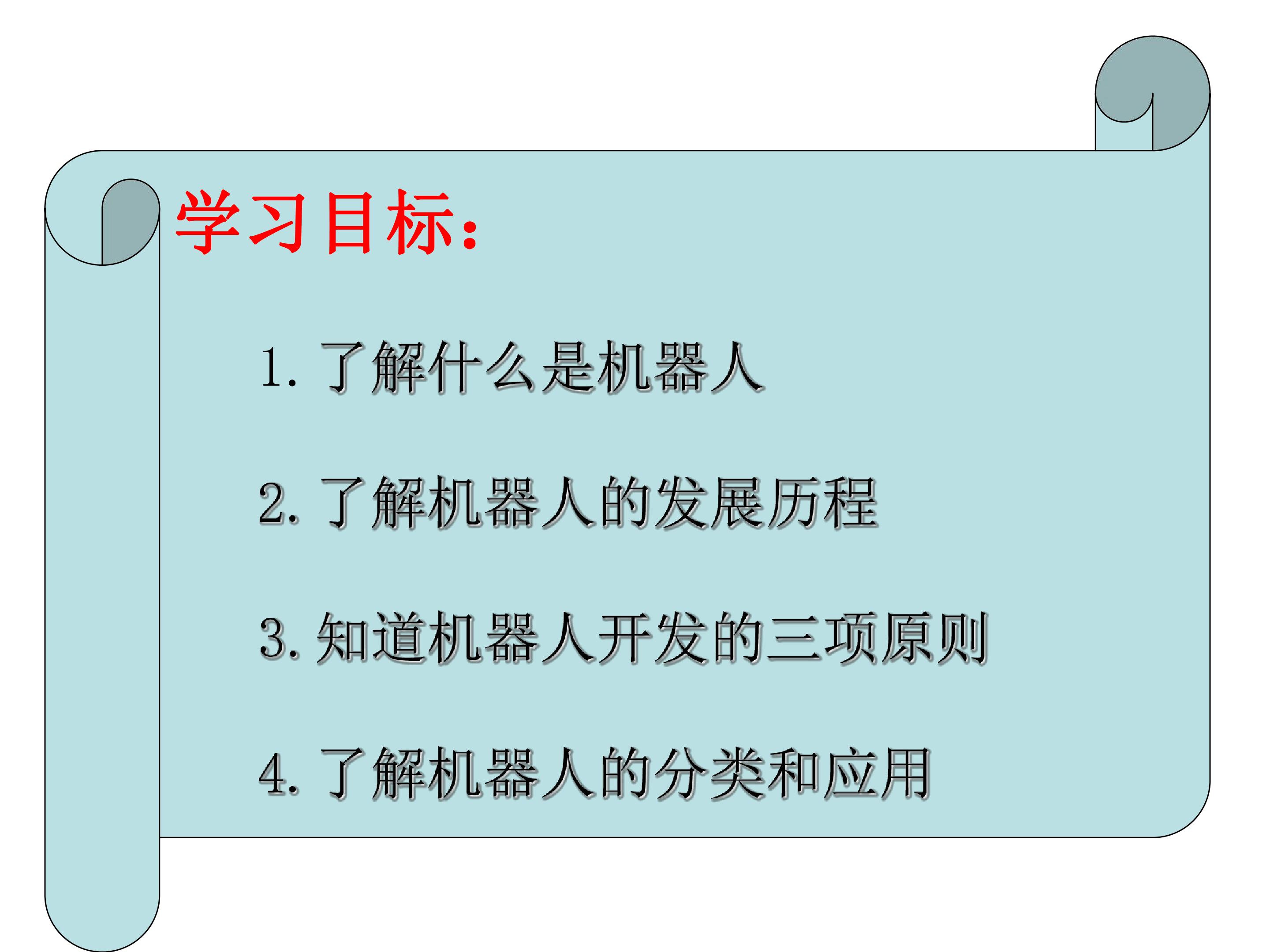 学习目标:

1.了解什么是机器人

2.了解机器人的发展历程

3.知道机器人开发的三项原则

4.了解机器人的分类和应用